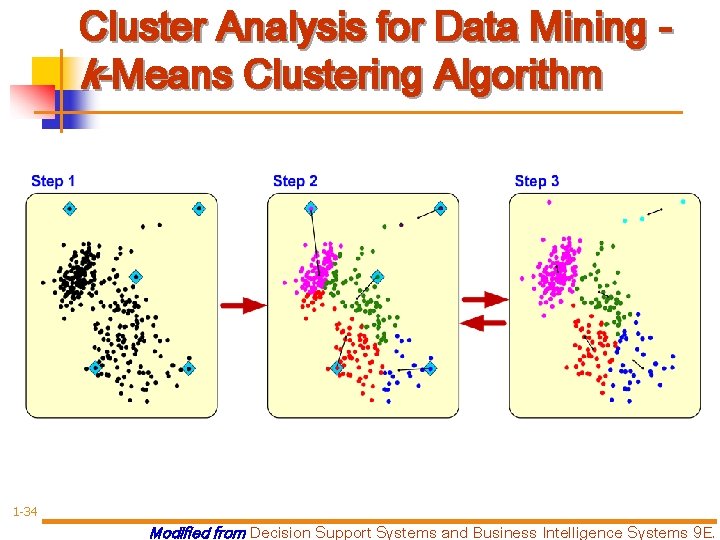 Cluster Analysis for Data Mining - k-Means Clustering Algorithm

Step 1

Step 2

Step 3

1-34

Modified from Decision Support Systems and Business Intelligence Systems 9E.